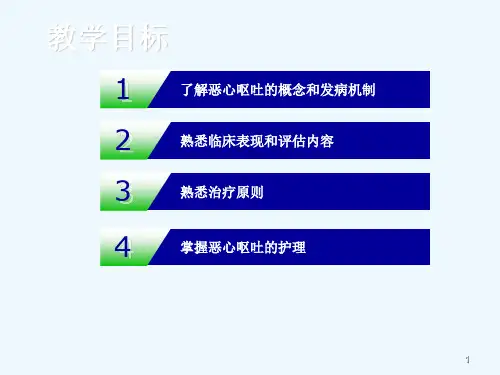 教学目标

1 了解恶心呕吐的概念和发病机制

2 熟悉临床表现和评估内容

3 熟悉治疗原则

4 掌握恶心呕吐的护理

1